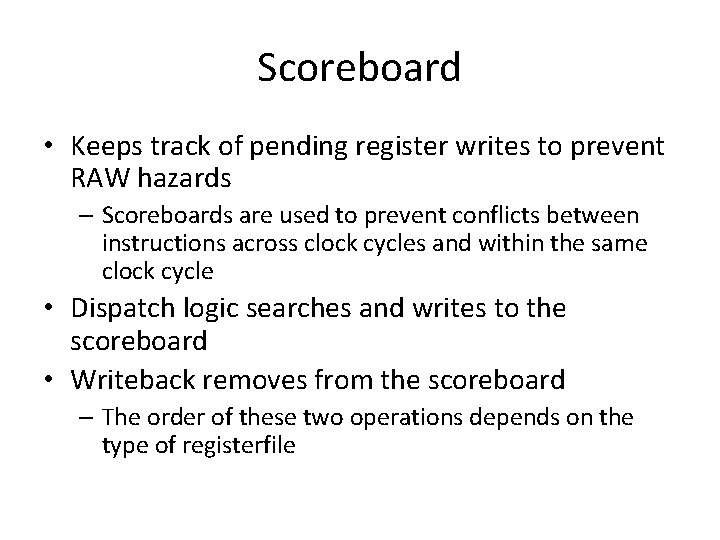 Scoreboard

• Keeps track of pending register writes to prevent RAW hazards
 – Scoreboards are used to prevent conflicts between instructions across clock cycles and within the same clock cycle
• Dispatch logic searches and writes to the scoreboard
• Writeback removes from the scoreboard
 – The order of these two operations depends on the type of registerfile